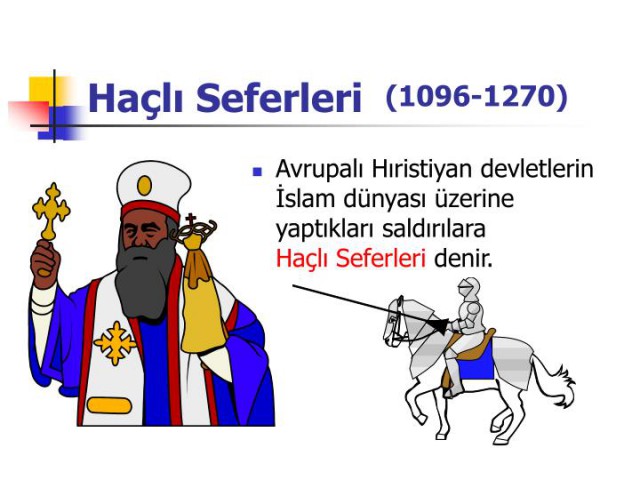 Haçlı Seferleri (1096-1270)

Avrupalı Hıristiyan devletlerin İslam dünyası üzerine yaptıkları saldırılara Haçlı Seferleri denir.